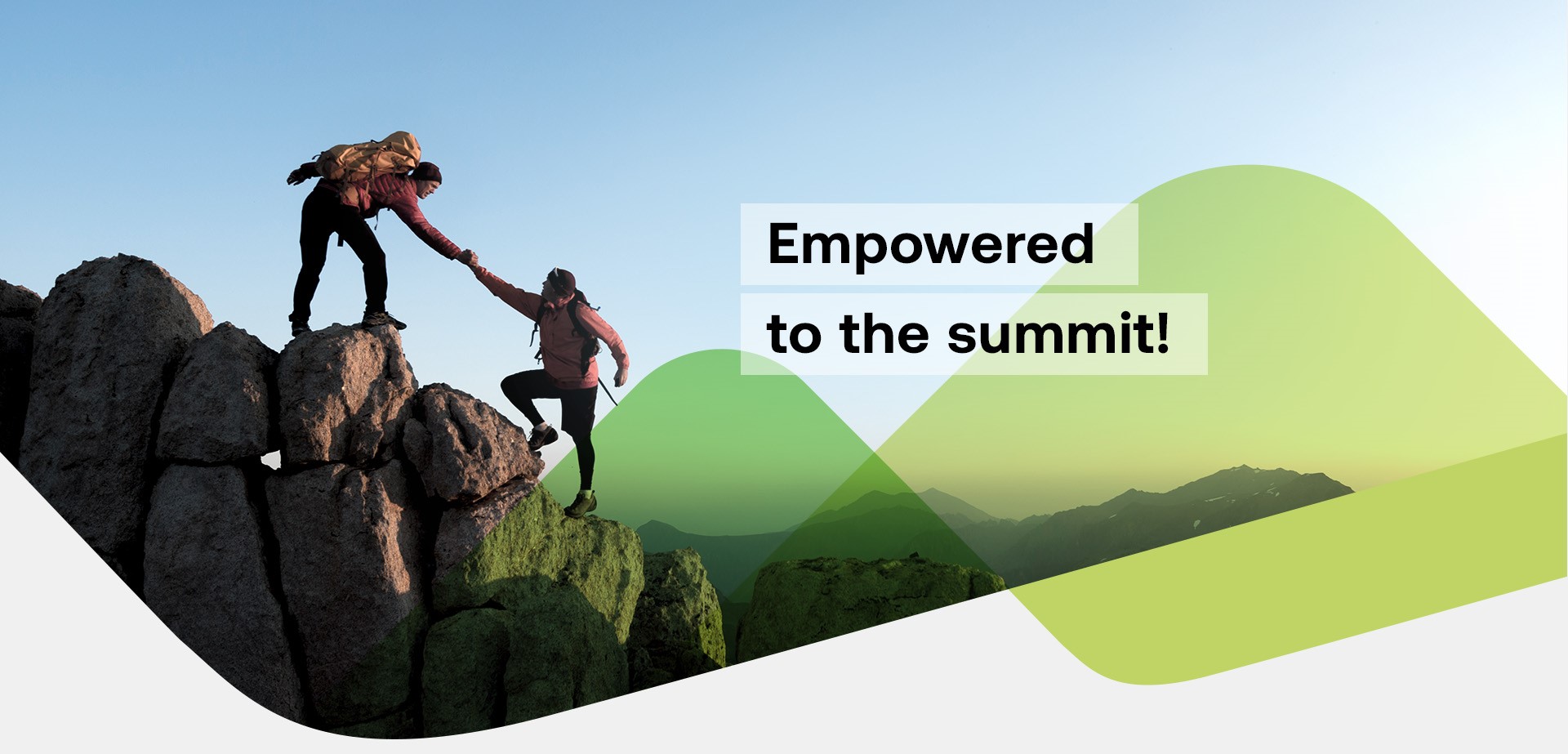 Empowered
to the summit!